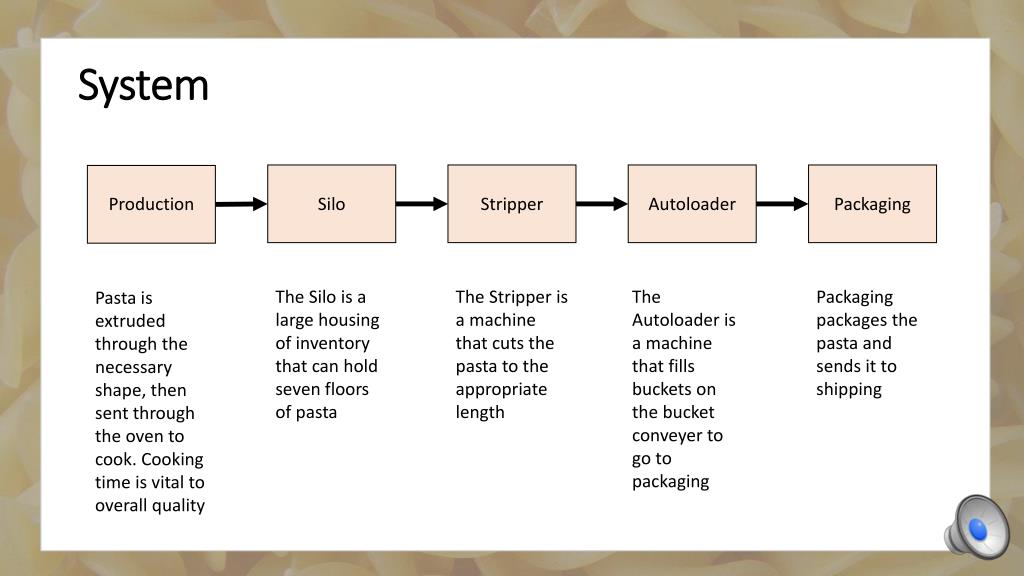 System

Production

Silo

Stripper

Autoloader

Packaging

Pasta is extruded through the necessary shape, then sent through the oven to cook. Cooking time is vital to overall quality

The Silo is a large housing of inventory that can hold seven floors of pasta

The Stripper is a machine that cuts the pasta to the appropriate length

The Autoloader is a machine that fills buckets on the bucket conveyer to go to packaging

Packaging packages the pasta and sends it to shipping